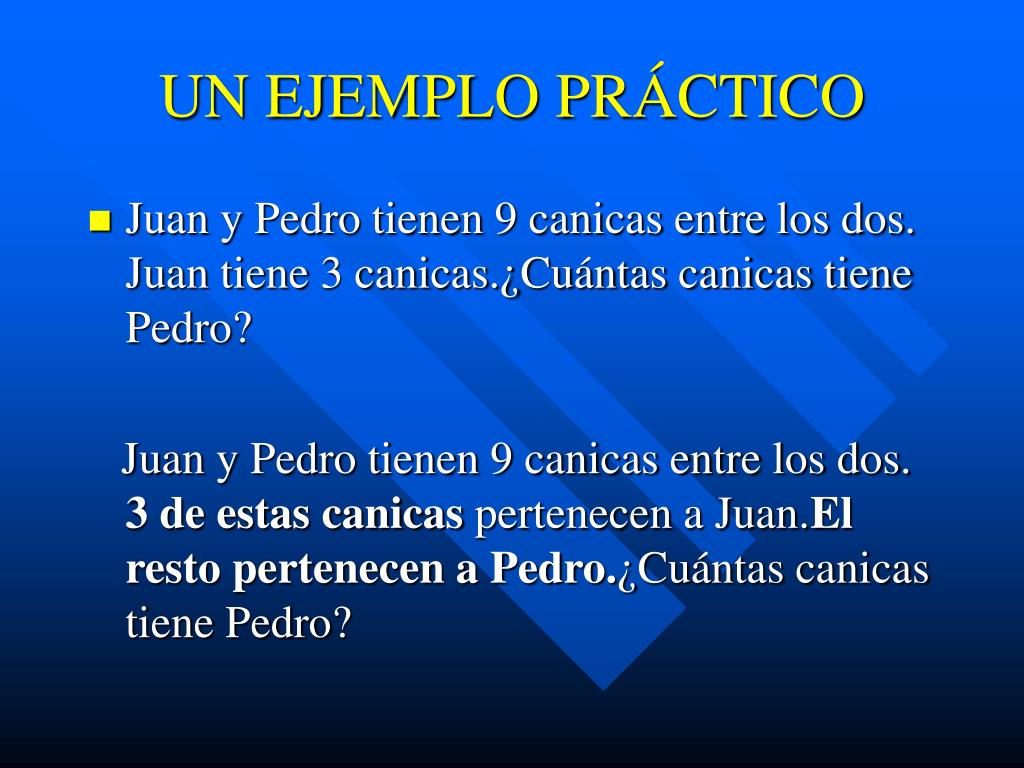 UN EJEMPLO PRÁCTICO

Juan y Pedro tienen 9 canicas entre los dos. Juan tiene 3 canicas.¿Cuántas canicas tiene Pedro?

Juan y Pedro tienen 9 canicas entre los dos. 3 de estas canicas pertenecen a Juan.El resto pertenecen a Pedro.¿Cuántas canicas tiene Pedro?